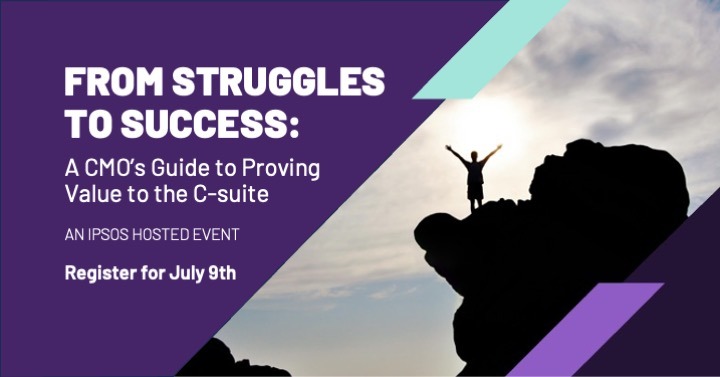 FROM STRUGGLES TO SUCCESS:

A CMO's Guide to Proving Value to the C-suite

AN IPSOS HOSTED EVENT

Register for July 9th